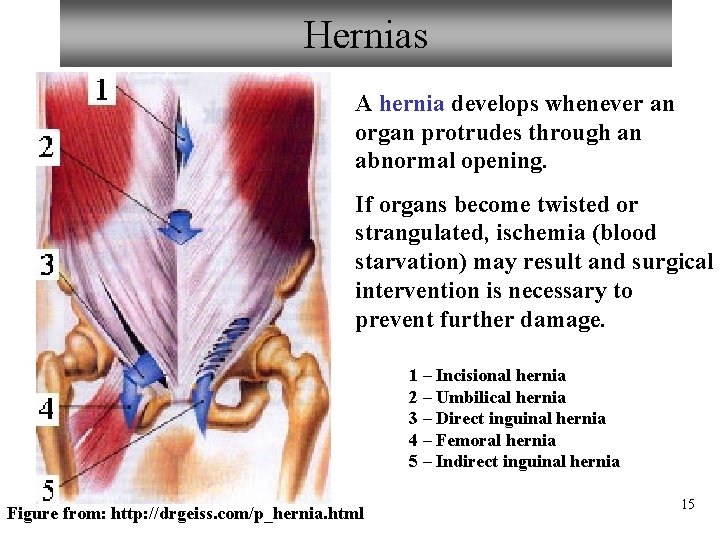 Hernias

1
2
3
4
5

A hernia develops whenever an organ protrudes through an abnormal opening.

If organs become twisted or strangulated, ischemia (blood starvation) may result and surgical intervention is necessary to prevent further damage.

1 – Incisional hernia
2 – Umbilical hernia
3 – Direct inguinal hernia
4 – Femoral hernia
5 – Indirect inguinal hernia

Figure from: http://drgeiss.com/p_hernia.html

15